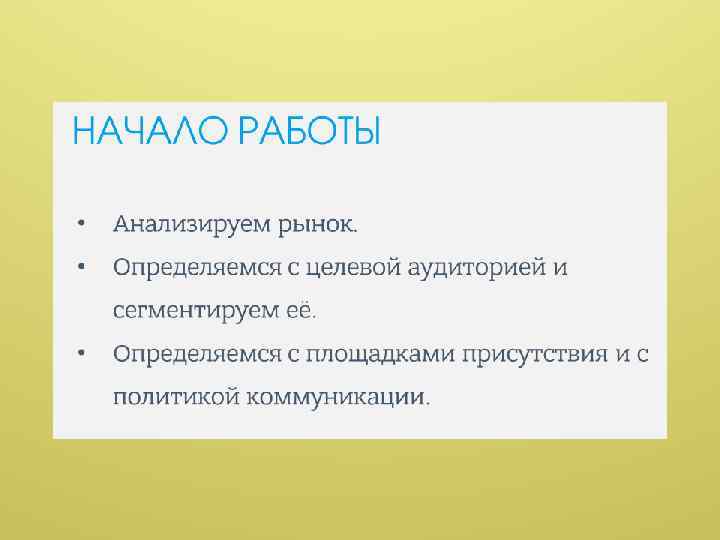 НАЧАЛО РАБОТЫ

• Анализируем рынок.
• Определяемся с целевой аудиторией и сегментируем её.
• Определяемся с площадками присутствия и с политикой коммуникации.